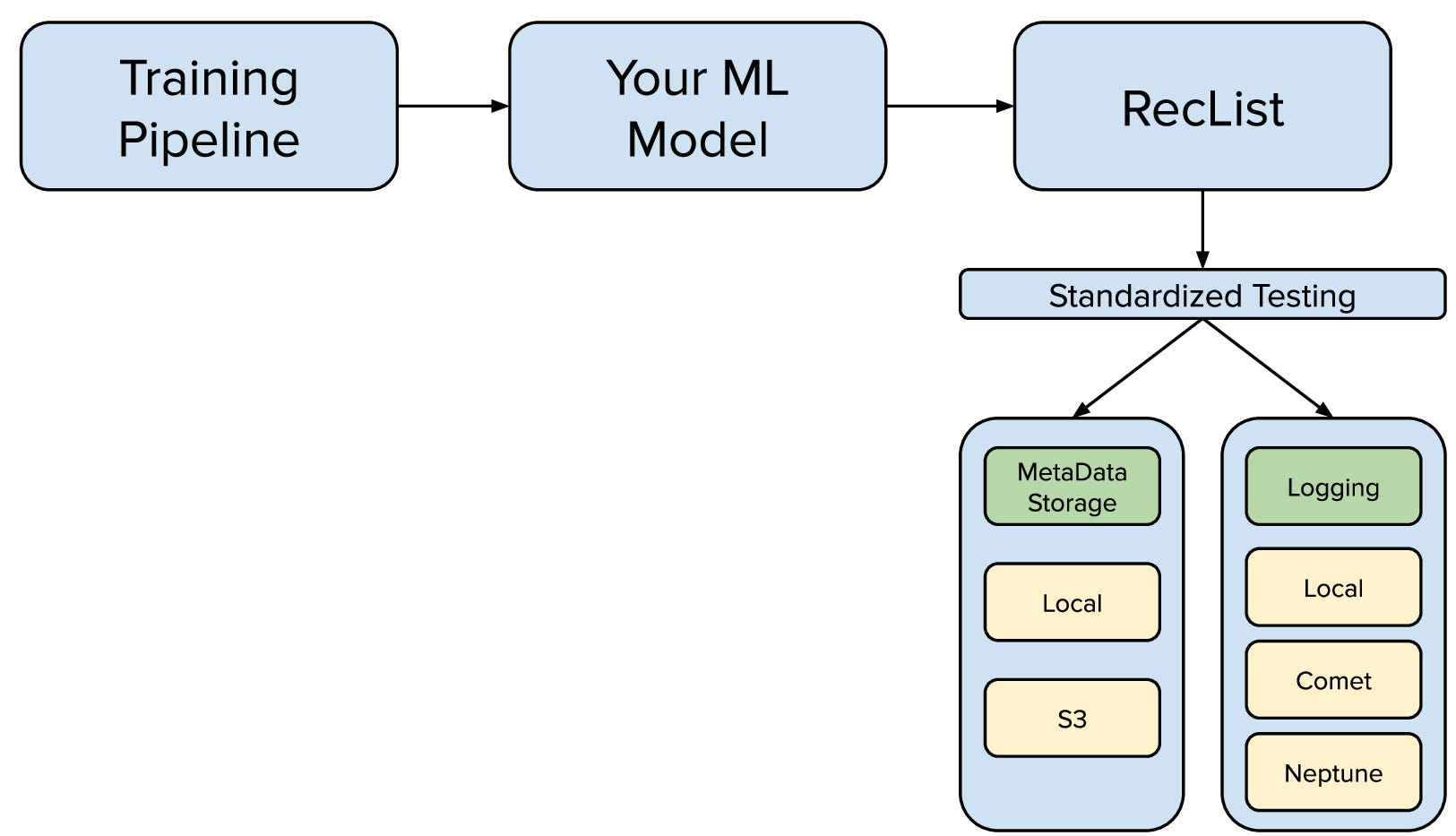 Training Pipeline

Your ML Model

RecList

Standardized Testing

MetaData Storage

Local

S3

Logging

Local

Comet

Neptune